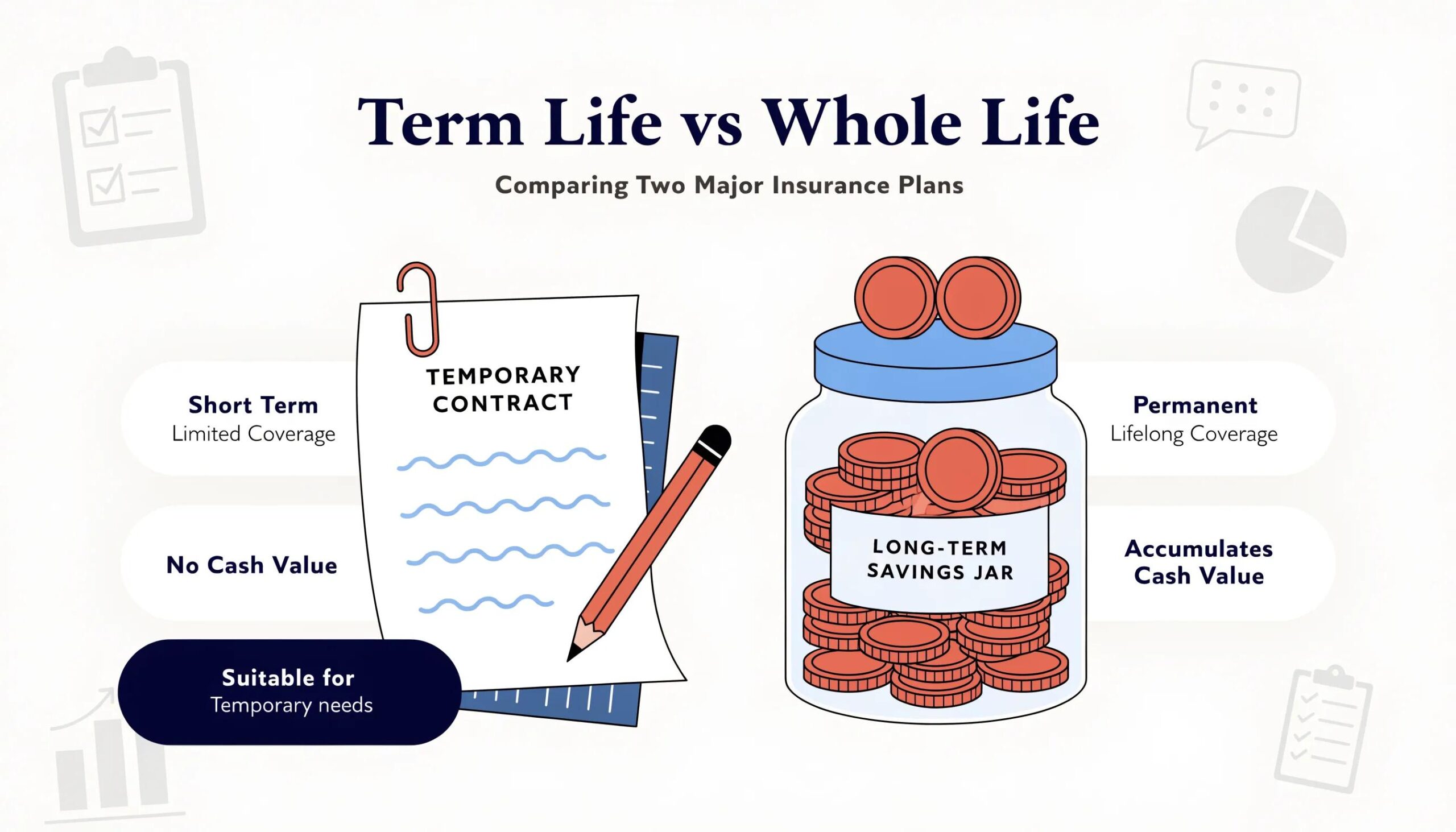 Term Life vs Whole Life

Comparing Two Major Insurance Plans

Short Term
Limited Coverage

No Cash Value

Suitable for
Temporary needs

TEMPORARY CONTRACT

LONG-TERM SAVINGS JAR

Permanent
Lifelong Coverage

Accumulates Cash Value